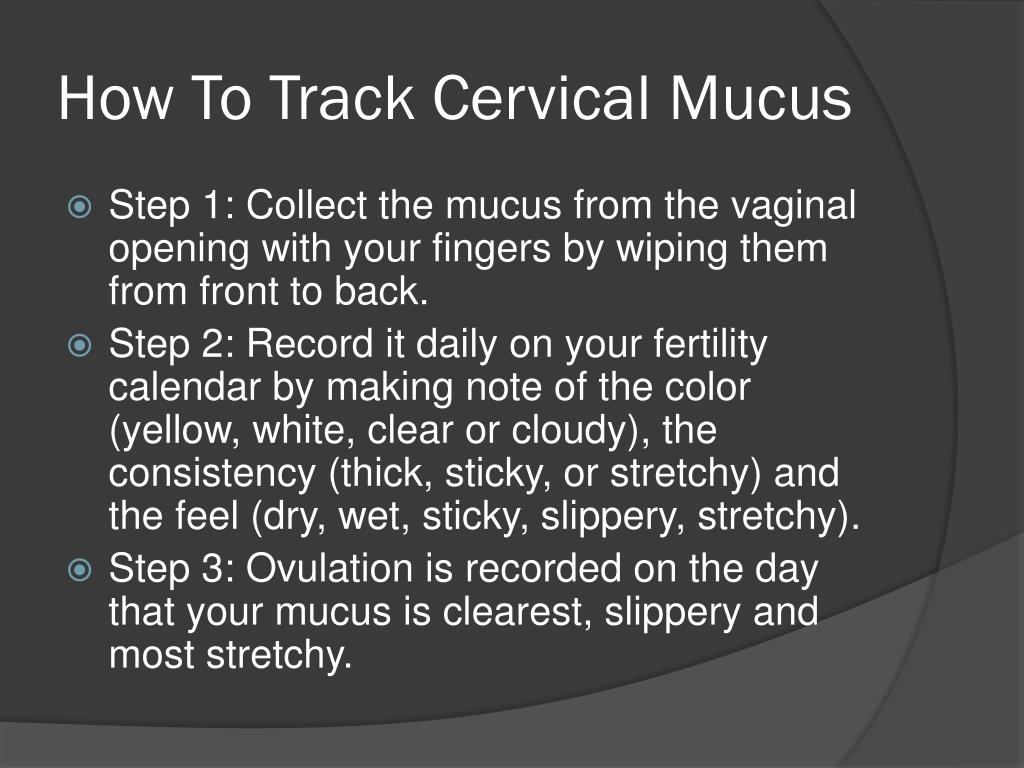 How To Track Cervical Mucus

Step 1: Collect the mucus from the vaginal opening with your fingers by wiping them from front to back.

Step 2: Record it daily on your fertility calendar by making note of the color (yellow, white, clear or cloudy), the consistency (thick, sticky, or stretchy) and the feel (dry, wet, sticky, slippery, stretchy).

Step 3: Ovulation is recorded on the day that your mucus is clearest, slippery and most stretchy.